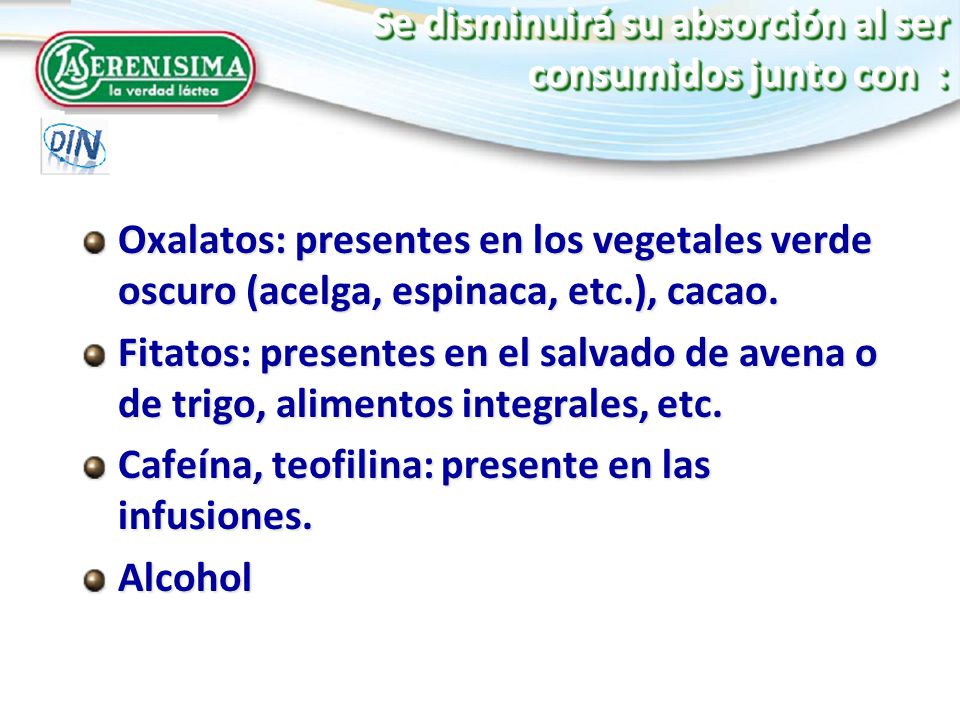 LA SERENISIMA
la verdad láctea

DIN

Se disminuirá su absorción al ser consumidos junto con :

Oxalatos: presentes en los vegetales verde oscuro (acelga, espinaca, etc.), cacao.

Fitatos: presentes en el salvado de avena o de trigo, alimentos integrales, etc.

Cafeína, teofilina: presente en las infusiones.

Alcohol